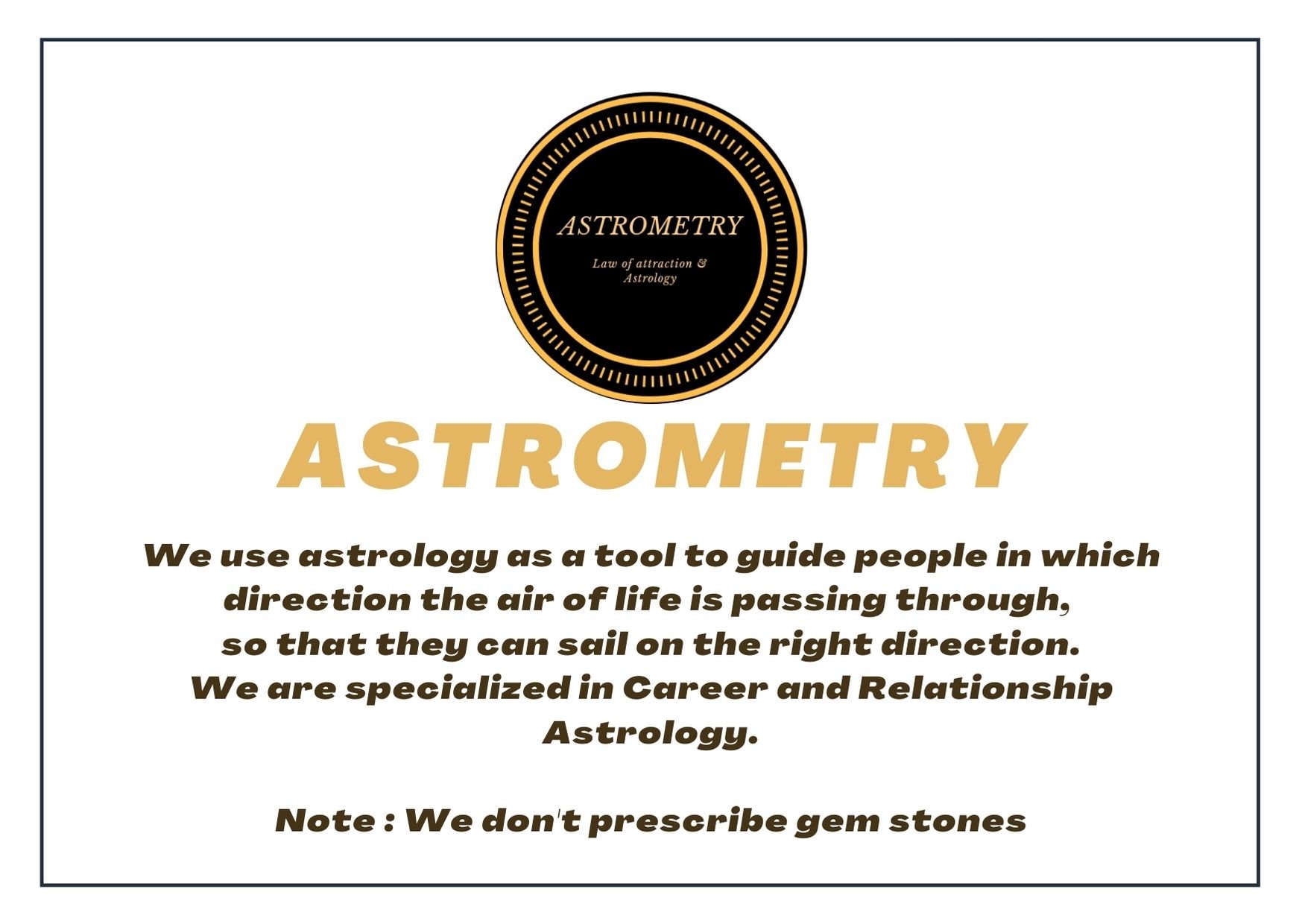 ASTROMETRY

Law of attraction & Astrology

ASTROMETRY

We use astrology as a tool to guide people in which direction the air of life is passing through, so that they can sail on the right direction.
We are specialized in Career and Relationship Astrology.

Note : We don't prescribe gem stones